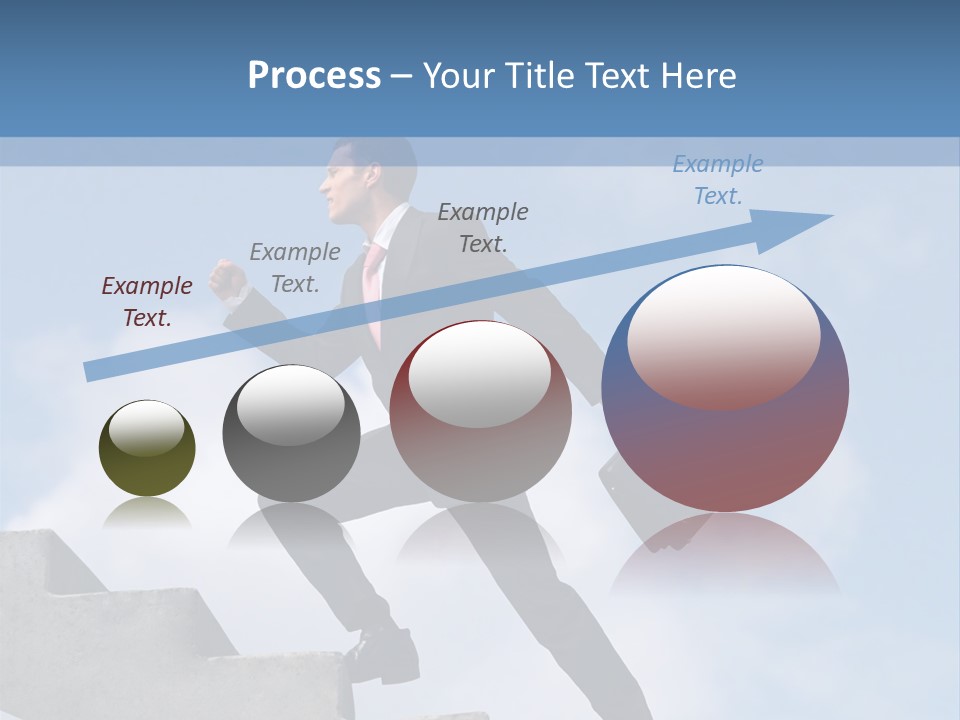 Process – Your Title Text Here

Example Text.

Example Text.

Example Text.

Example Text.